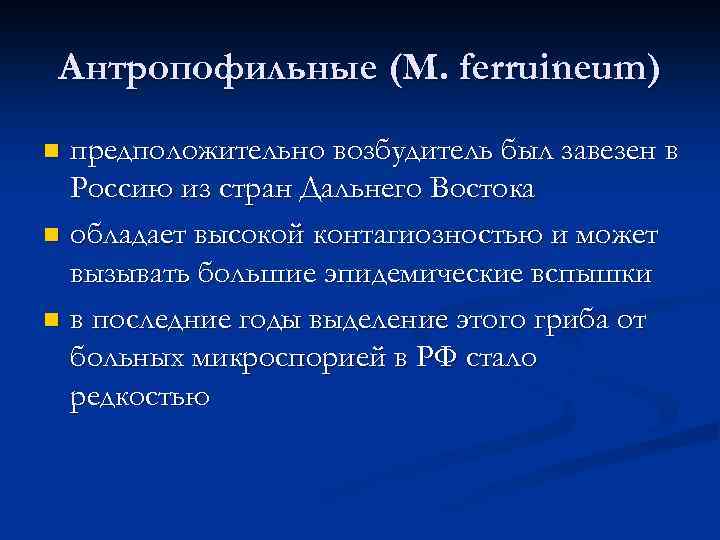 Антропофильные (M. ferruineum)

- предположительно возбудитель был завезен в Россию из стран Дальнего Востока
- обладает высокой контагиозностью и может вызывать большие эпидемические вспышки
- в последние годы выделение этого гриба от больных микроспорией в РФ стало редкостью